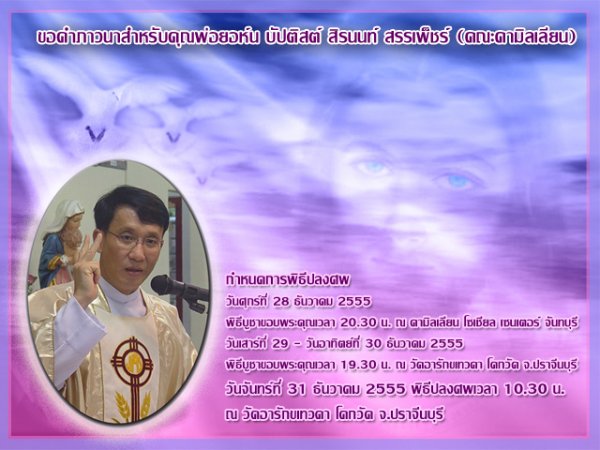 ขอคำภาวนาสำหรับคุณพ่อยอห์น บัปติสต์ สิรนนท์ สรรเพ็ชร์ (คณะคามิลเลียน)

กำหนดการพิธีปลงศพ
วันศุกร์ที่ 28 ธันวาคม 2555
พิธีบูชาขอบพระคุณเวลา 20.30 น. ณ คามิลเลียน โซเชียล เซนเตอร์ จันทบุรี
วันเสาร์ที่ 29 - วันอาทิตย์ที่ 30 ธันวาคม 2555
พิธีบูชาขอบพระคุณเวลา 19.30 น. ณ วัดอารักขเทวดา โคกวัด จ.ปราจีนบุรี
วันจันทร์ที่ 31 ธันวาคม 2555 พิธีปลงศพเวลา 10.30 น.
ณ วัดอารักขเทวดา โคกวัด จ.ปราจีนบุรี